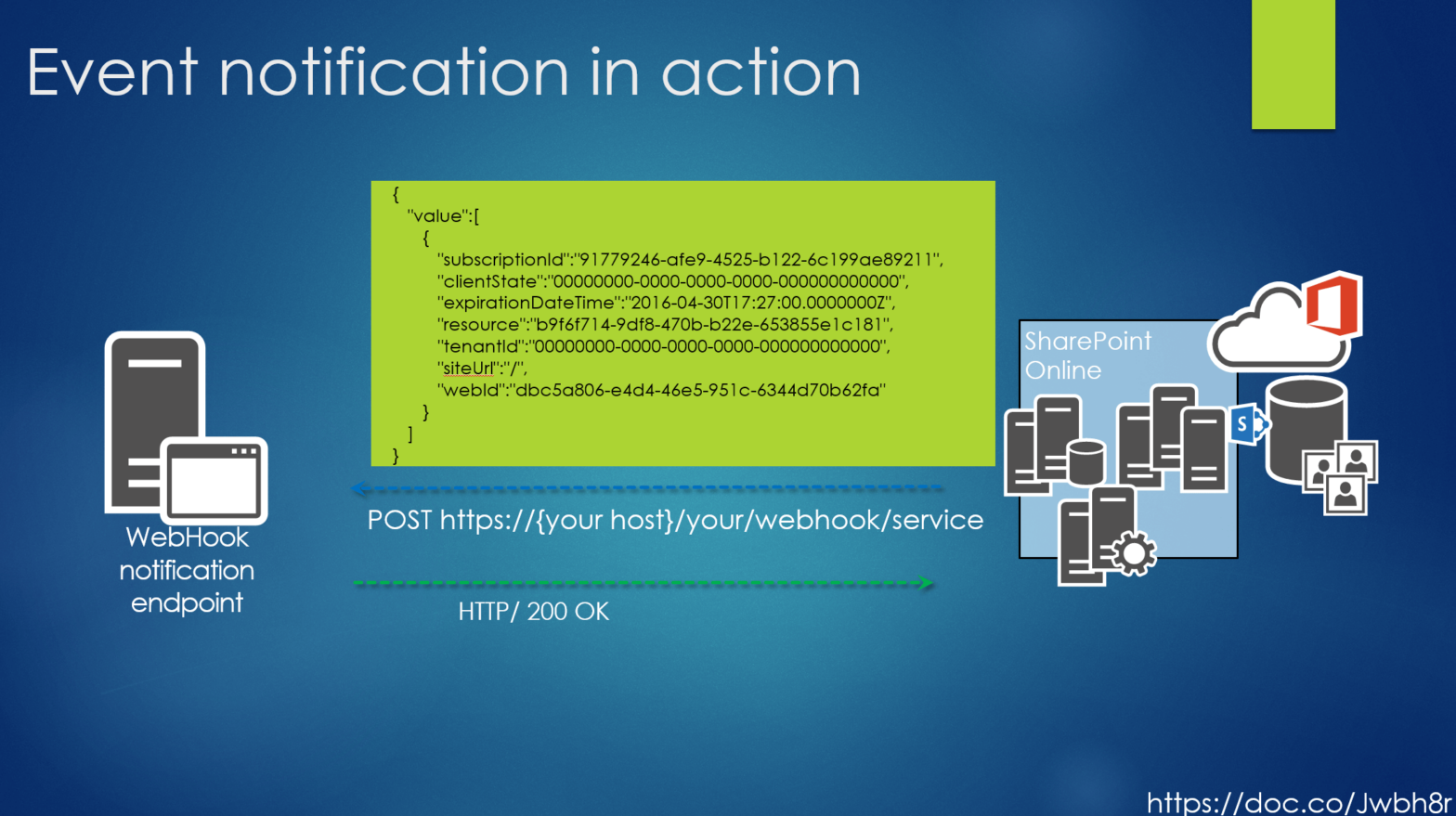 Event notification in action

{
"value":[
{
"subscriptionId":"91779246-afe9-4525-b122-6c199ae89211",
"clientState":"00000000-0000-0000-0000-000000000000",
"expirationDateTime":"2016-04-30T17:27:00.0000000Z",
"resource":"b9f6f714-9df8-470b-b22e-653855e1c181",
"tenantId":"00000000-0000-0000-0000-000000000000",
"siteUrl":"/",
"webId":"dbc5a806-e4d4-46e5-951c-6344d70b62fa"
}
]
}

WebHook notification endpoint

POST https://{your host}/your/webhook/service

HTTP/ 200 OK

SharePoint Online

S

https://doc.co/Jwbh8r